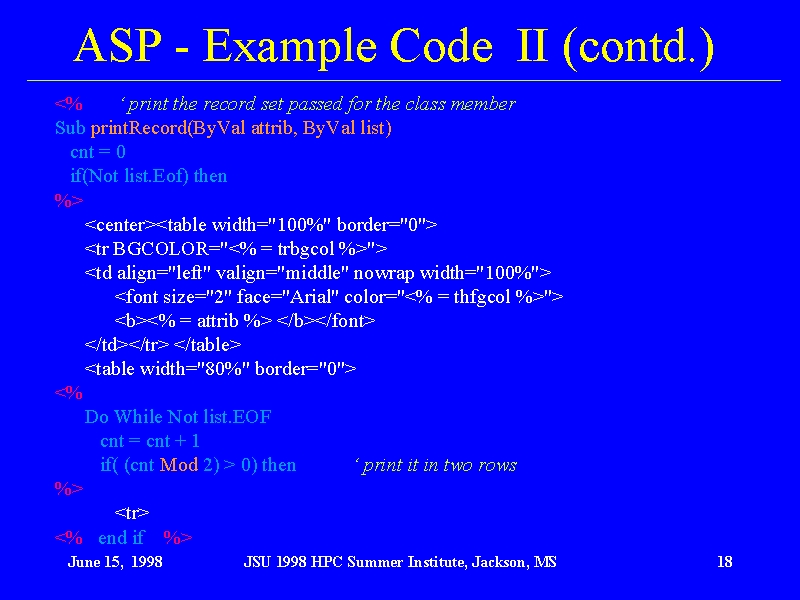 ASP - Example Code II (contd.)

<% ' print the record set passed for the class member
Sub printRecord(ByVal attrib, ByVal list)
cnt = 0
if(Not list.Eof) then
%>
<center><table width="100%" border="0">
<tr BGCOLOR="<% = trbgcol %>">
<td align="left" valign="middle" nowrap width="100%">
<font size="2" face="Arial" color="<% = thfgcol %>">
<b><% = attrib %> </b></font>
</td></tr> </table>
<table width="80%" border="0">
<%
Do While Not list.EOF
cnt = cnt + 1
if( (cnt Mod 2) > 0) then ' print it in two rows
%>
<tr>
<% end if %>

June 15, 1998 JSU 1998 HPC Summer Institute, Jackson, MS 18